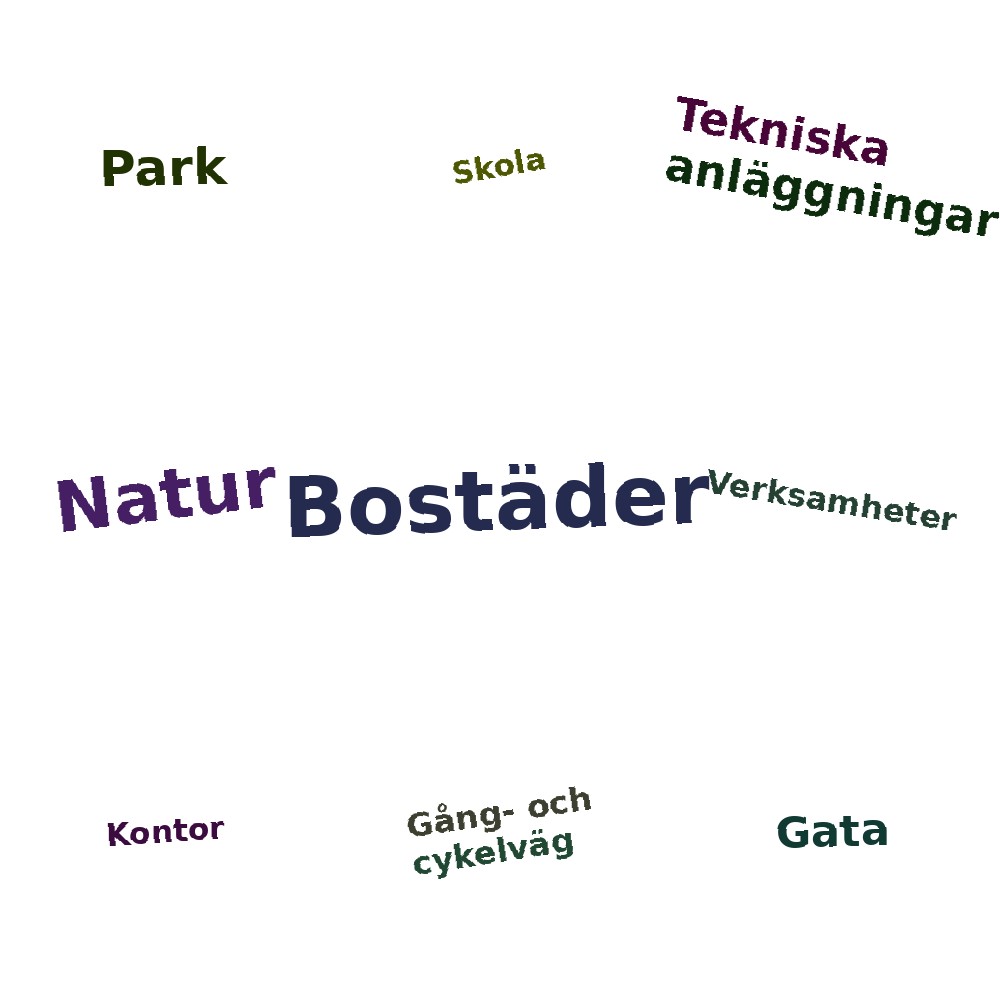 Park

Skola

Tekniska anläggningar

Natur Bostäder Verksamheter

Kontor

Gång- och cykelväg

Gata